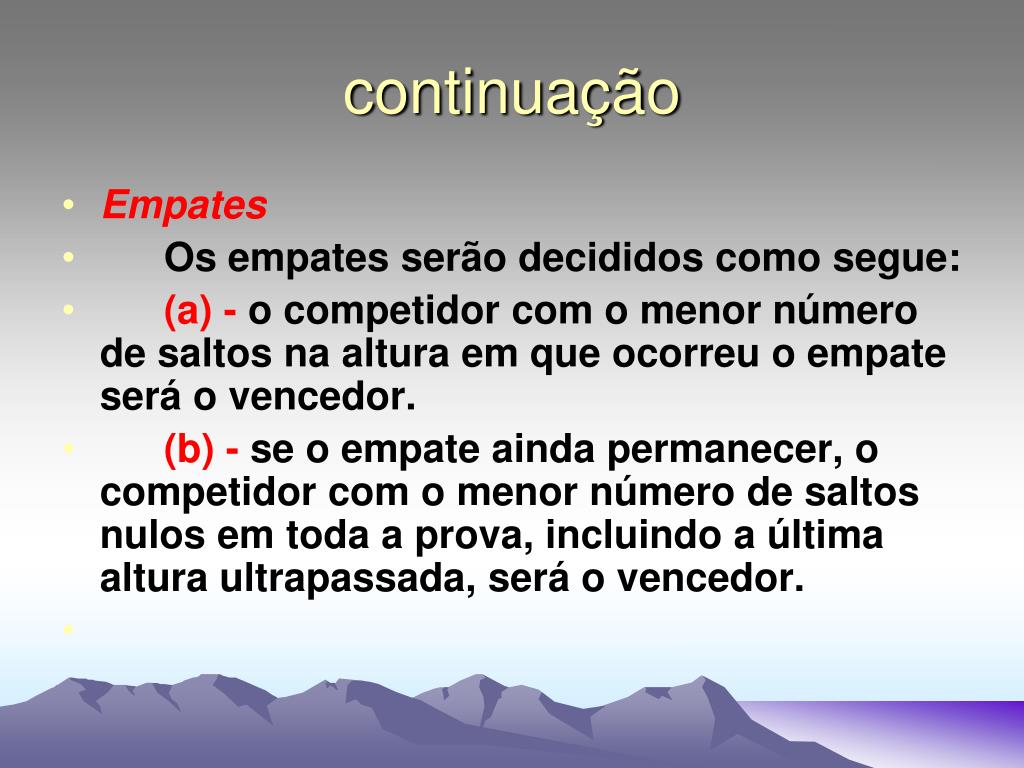 continuação

• Empates
• Os empates serão decididos como segue:
• (a) - o competidor com o menor número de saltos na altura em que ocorreu o empate será o vencedor.
• (b) - se o empate ainda permanecer, o competidor com o menor número de saltos nulos em toda a prova, incluindo a última altura ultrapassada, será o vencedor.
•